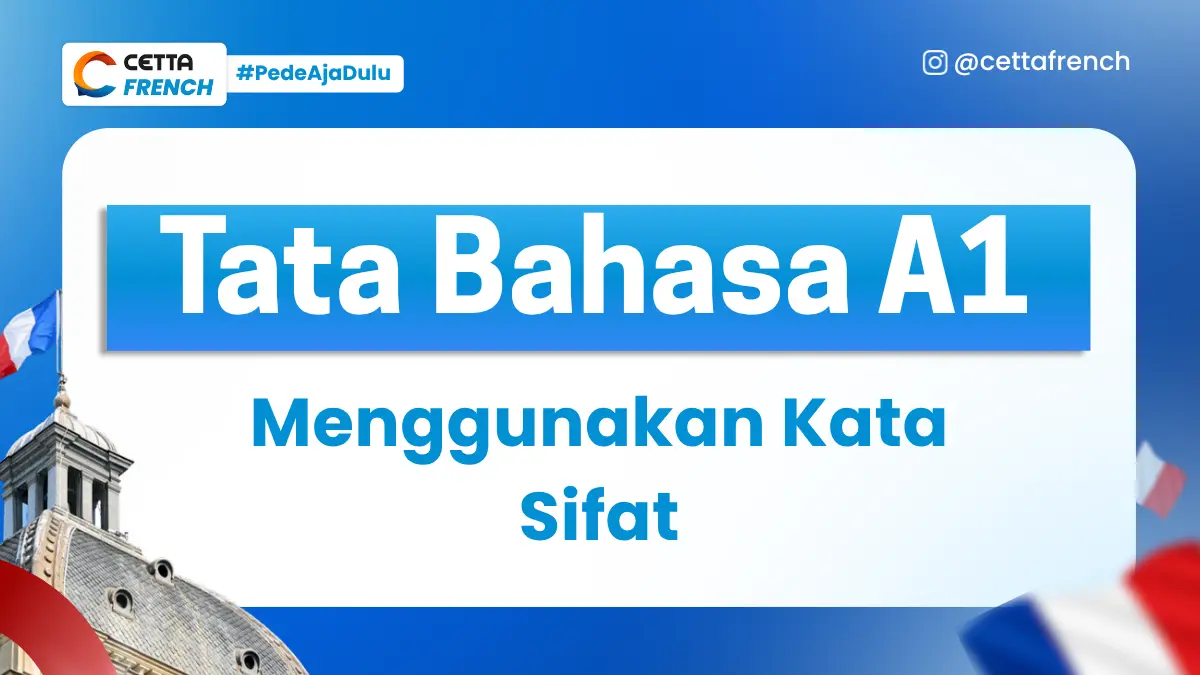 CETTA FRENCH

#PedeAjaDulu

@cettafrench

Tata Bahasa A1

Menggunakan Kata Sifat